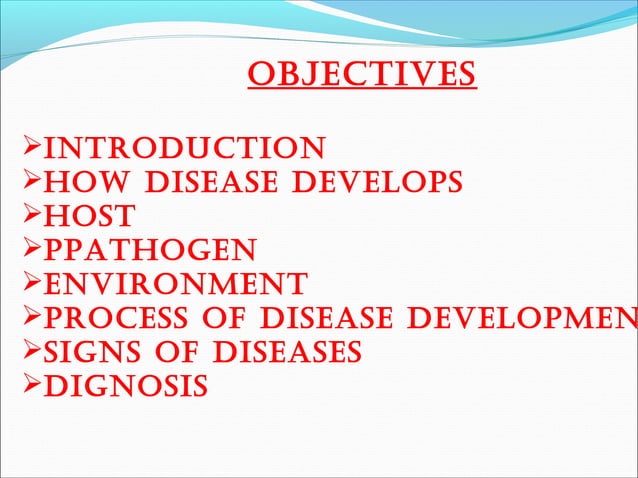 OBJECTIVES

➢INTRODUCTION
➢HOW DISEASE DEVELOPS
➢HOST
➢PPATHOGEN
➢ENVIRONMENT
➢PROCESS OF DISEASE DEVELOPMEN
➢SIGNS OF DISEASES
➢DIGNOSIS